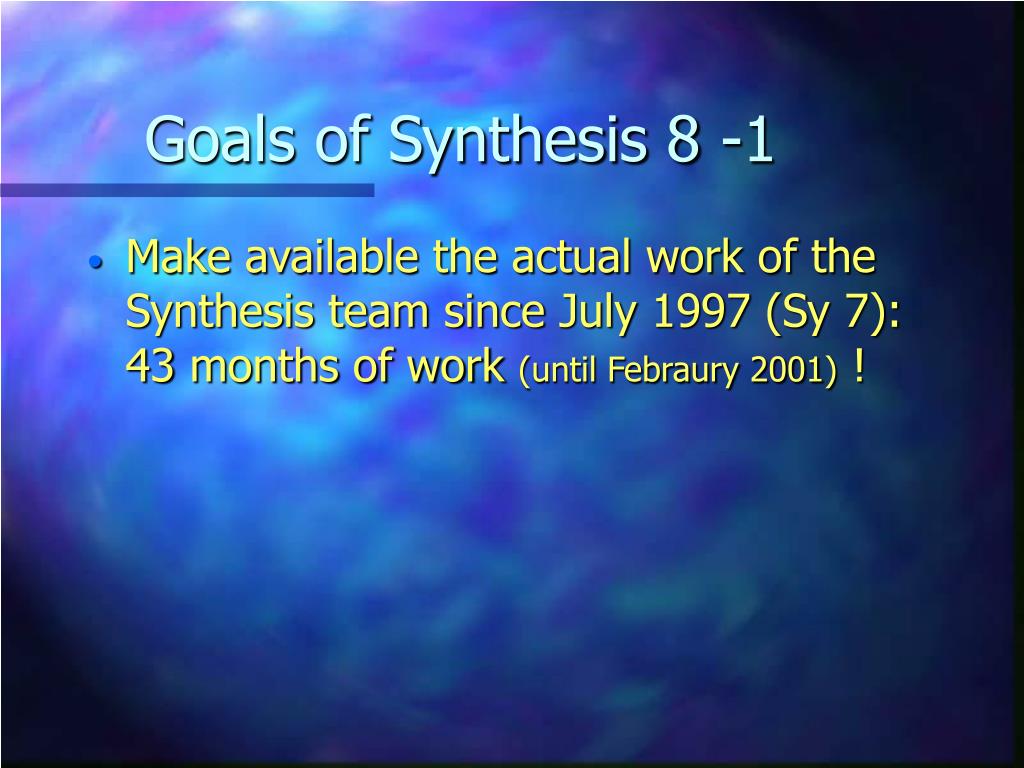 Goals of Synthesis 8 -1

• Make available the actual work of the Synthesis team since July 1997 (Sy 7): 43 months of work (until Febraury 2001) !